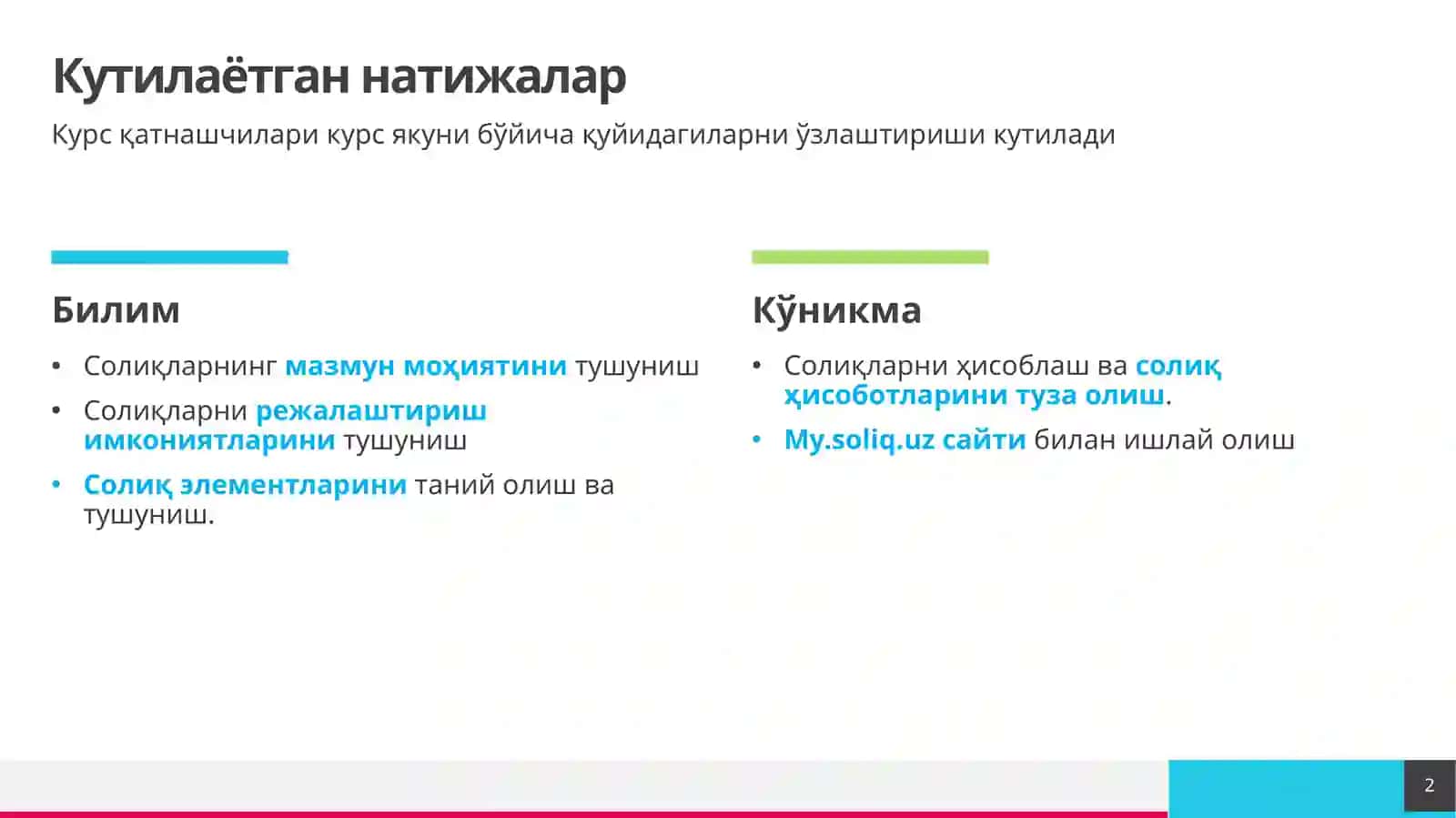 Кутилаётган натижалар

Курс қатнашчилари курс якуни бўйича қуйидагиларни ўзлаштириши кутилади

Билим

• Солиқларнинг мазмун моҳиятини тушуниш
• Солиқларни режалаштириш имкониятларини тушуниш
• Солиқ элементларини таний олиш ва тушуниш.

Кўникма

• Солиқларни ҳисоблаш ва солиқ ҳисоботларини туза олиш.
• My.soliq.uz сайти билан ишлай олиш

2